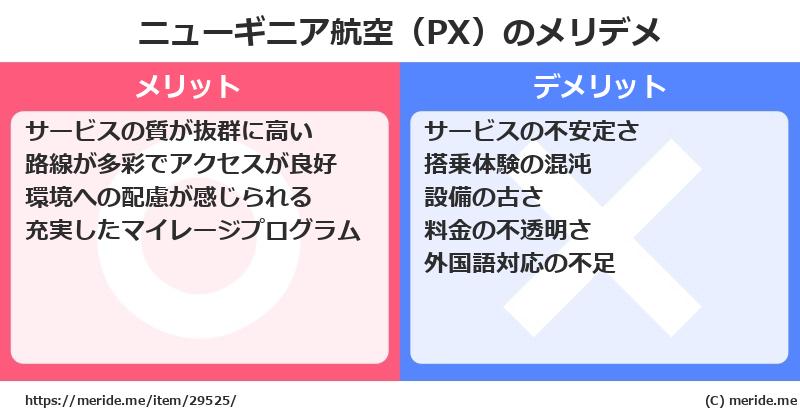 ニューギニア航空（PX）のメリデメ

メリット

サービスの質が抜群に高い
路線が多彩でアクセスが良好
環境への配慮が感じられる
充実したマイレージプログラム

デメリット

サービスの不安定さ
搭乗体験の混沌
設備の古さ
料金の不透明さ
外国語対応の不足

https://meride.me/item/29525/

(C) meride.me